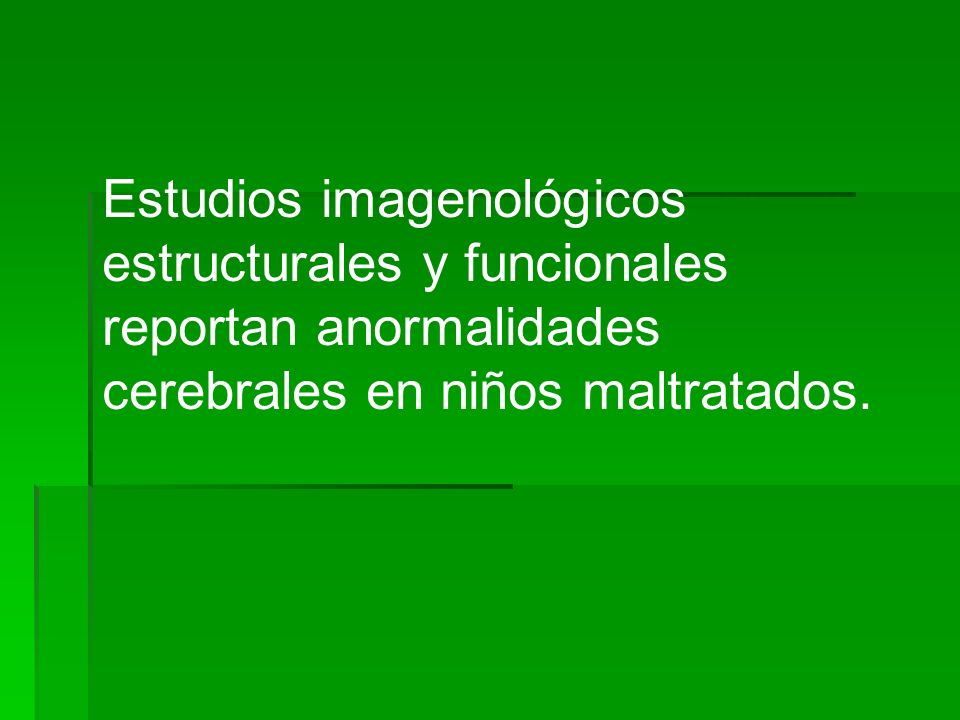 Estudios imagenológicos estructurales y funcionales reportan anormalidades cerebrales en niños maltratados.